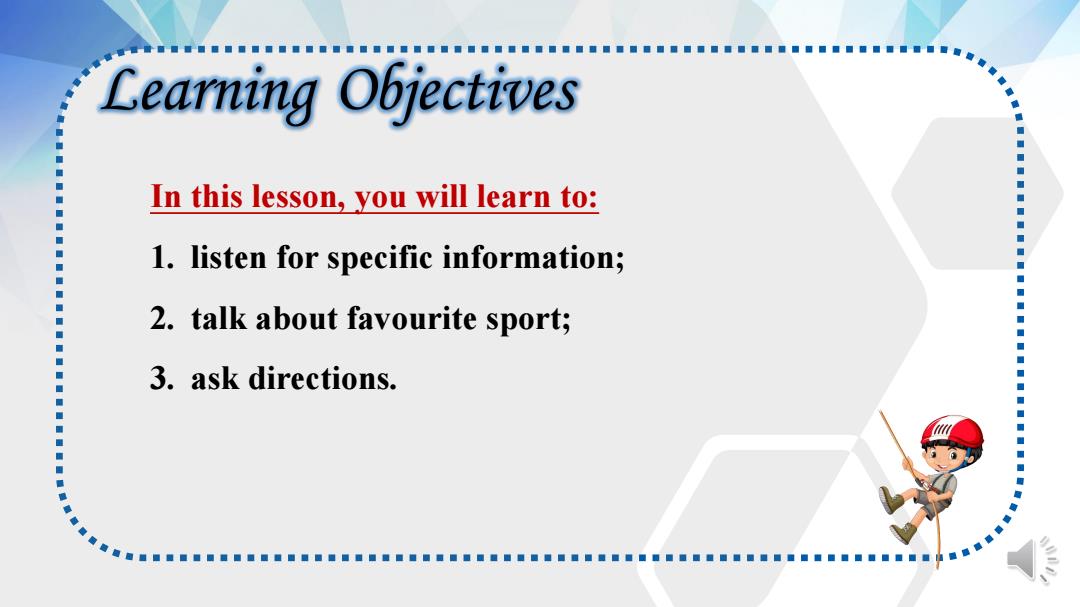 Learning Objectives

In this lesson, you will learn to:

1. listen for specific information;

2. talk about favourite sport;

3. ask directions.